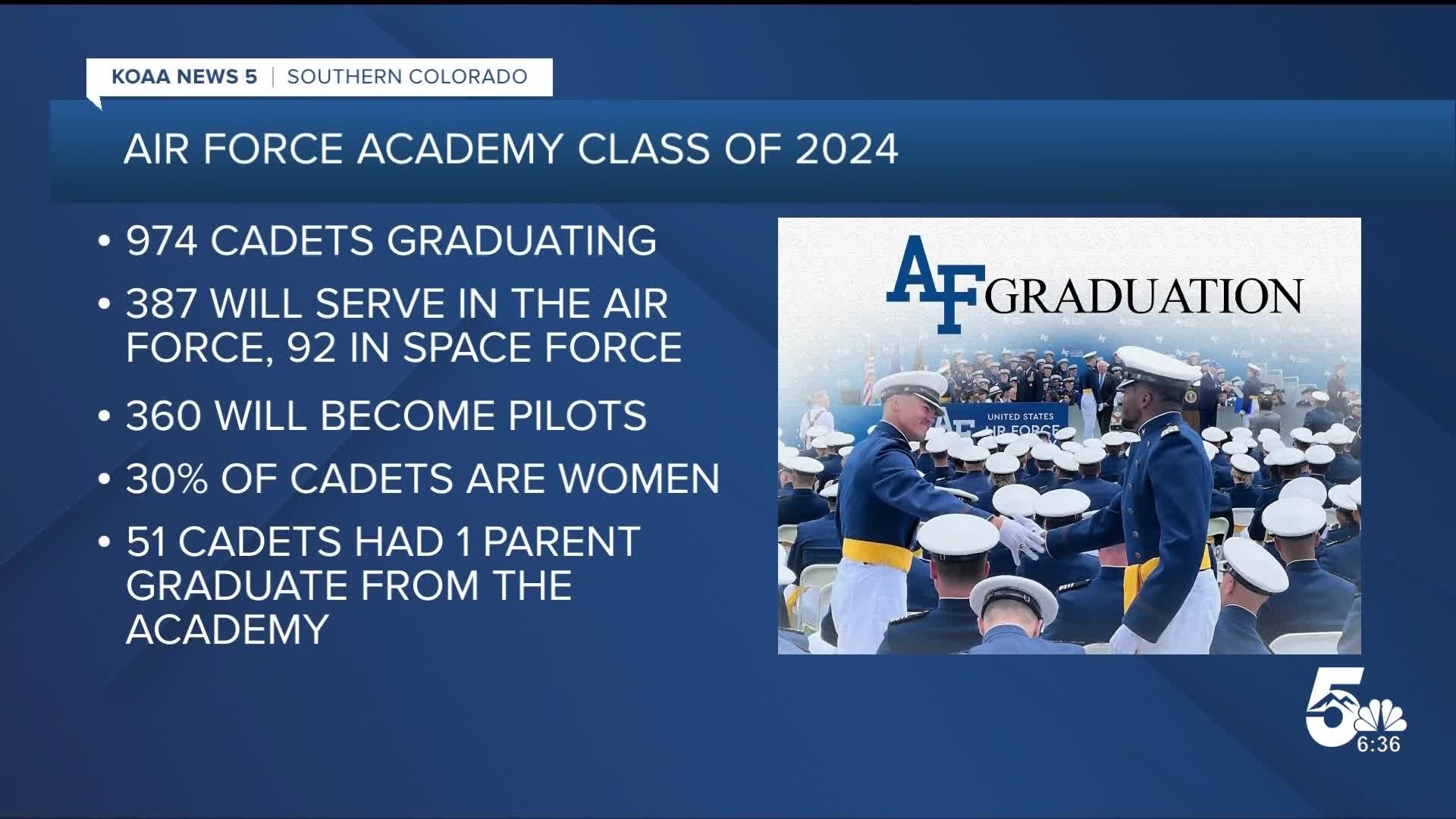 KOAA NEWS 5 | SOUTHERN COLORADO

AIR FORCE ACADEMY CLASS OF 2024

• 974 CADETS GRADUATING

• 387 WILL SERVE IN THE AIR FORCE, 92 IN SPACE FORCE

• 360 WILL BECOME PILOTS

• 30% OF CADETS ARE WOMEN

• 51 CADETS HAD 1 PARENT GRADUATE FROM THE ACADEMY

AF GRADUATION

UNITED STATES AIR FORCE

5

6:36